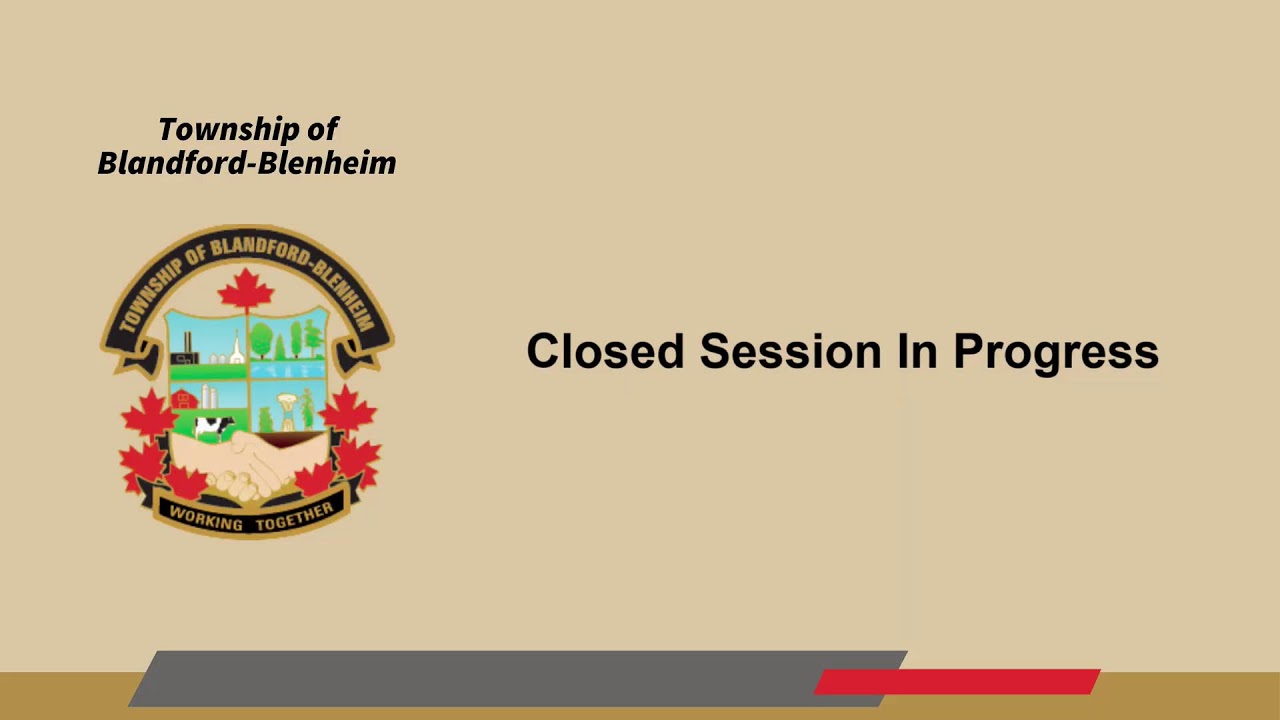 Township of
Blandford-Blenheim

TOWNSHIP OF BLANDFORD-BLENHEIM

WORKING TOGETHER

Closed Session In Progress